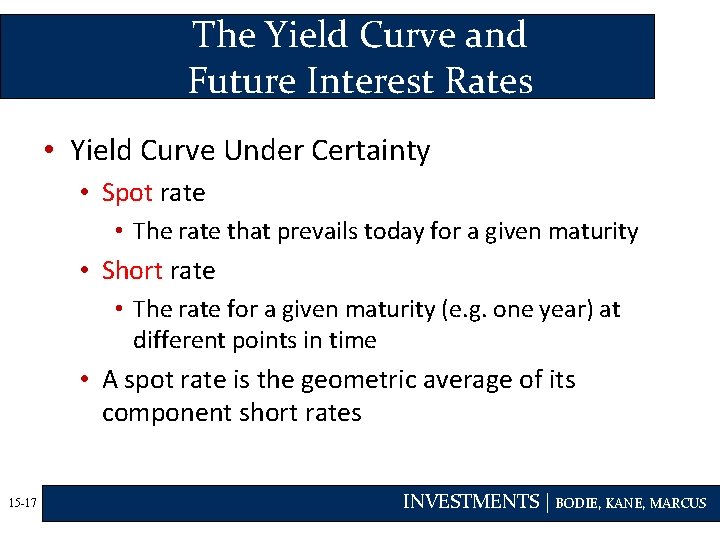 The Yield Curve and Future Interest Rates

• Yield Curve Under Certainty
  • Spot rate
    • The rate that prevails today for a given maturity
  • Short rate
    • The rate for a given maturity (e.g. one year) at different points in time
  • A spot rate is the geometric average of its component short rates

15-17

INVESTMENTS | BODIE, KANE, MARCUS